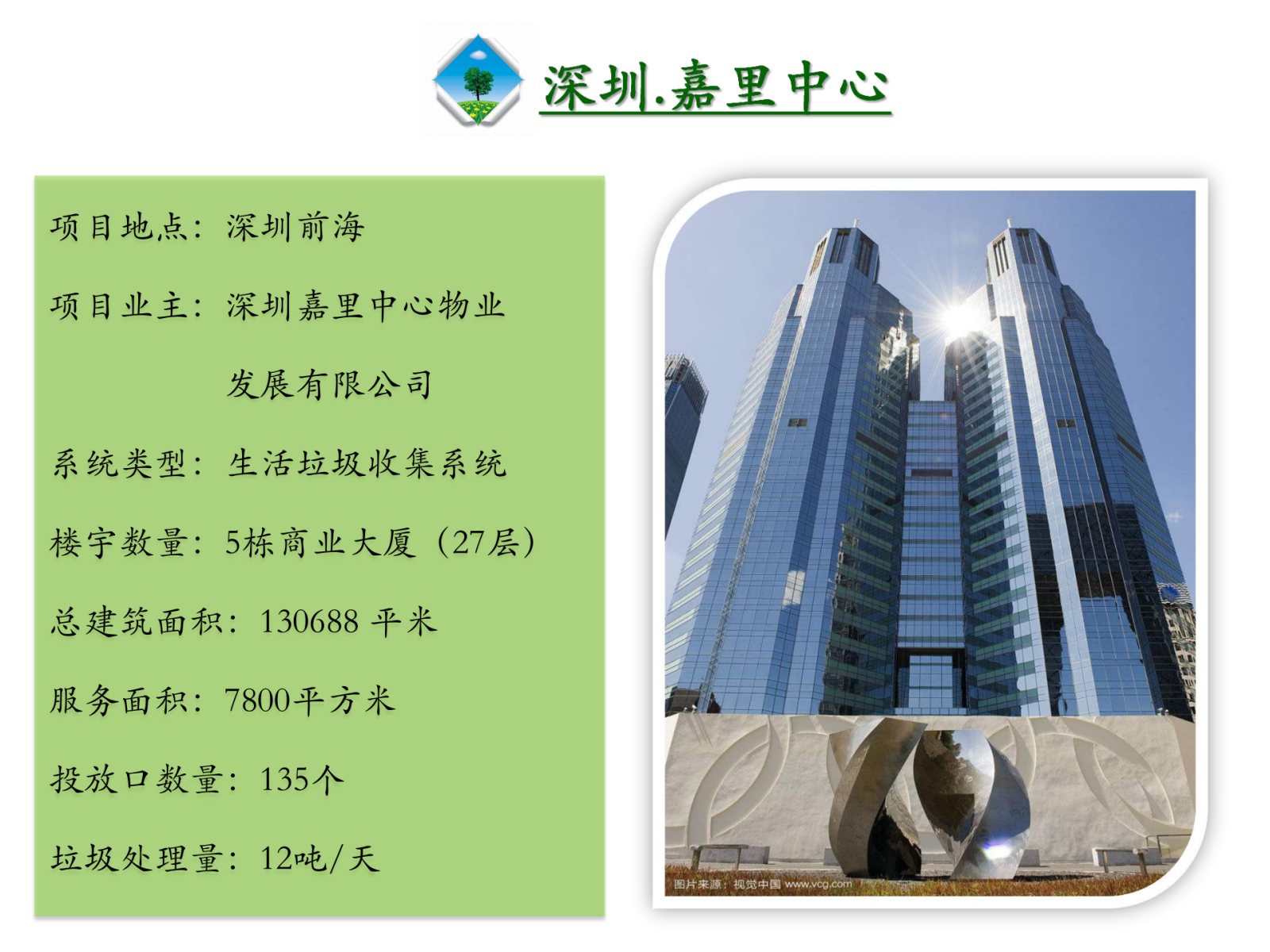 深圳.嘉里中心

项目地点：深圳前海

项目业主：深圳嘉里中心物业发展有限公司

系统类型：生活垃圾收集系统

楼宇数量：5栋商业大厦（27层）

总建筑面积：130688 平米

服务面积：7800平方米

投放口数量：135个

垃圾处理量：12吨/天

图片来源：视觉中国 www.vcg.com